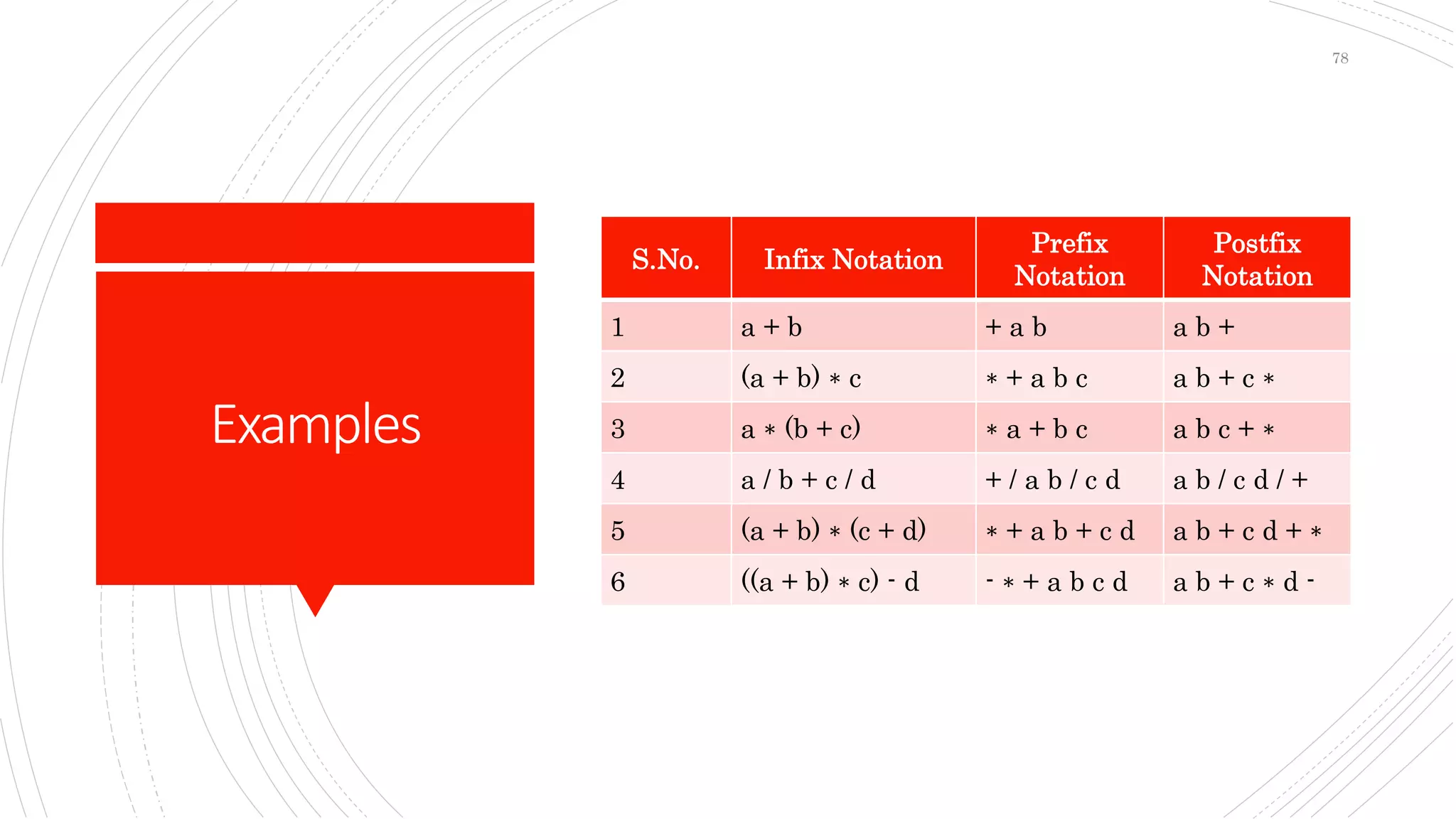 78

Examples

| S.No. | Infix Notation | Prefix Notation | Postfix Notation |
|---|---|---|---|
| 1 | a + b | + a b | a b + |
| 2 | (a + b) ∗ c | ∗ + a b c | a b + c ∗ |
| 3 | a ∗ (b + c) | ∗ a + b c | a b c + ∗ |
| 4 | a / b + c / d | + / a b / c d | a b / c d / + |
| 5 | (a + b) ∗ (c + d) | ∗ + a b + c d | a b + c d + ∗ |
| 6 | ((a + b) ∗ c) - d | - ∗ + a b c d | a b + c ∗ d - |